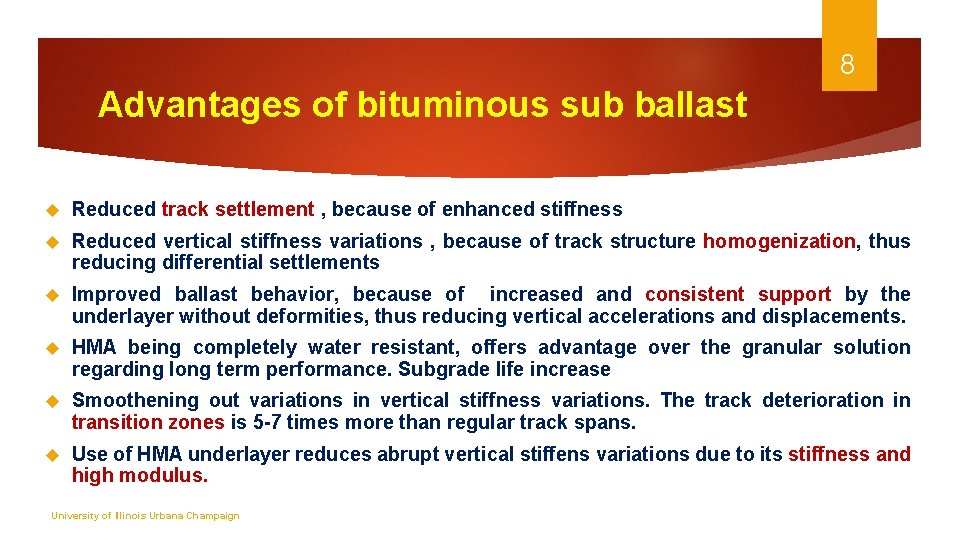 8

Advantages of bituminous sub ballast

Reduced track settlement , because of enhanced stiffness

Reduced vertical stiffness variations , because of track structure homogenization, thus reducing differential settlements

Improved ballast behavior, because of increased and consistent support by the underlayer without deformities, thus reducing vertical accelerations and displacements.

HMA being completely water resistant, offers advantage over the granular solution regarding long term performance. Subgrade life increase

Smoothening out variations in vertical stiffness variations. The track deterioration in transition zones is 5-7 times more than regular track spans.

Use of HMA underlayer reduces abrupt vertical stiffens variations due to its stiffness and high modulus.

University of Illinois Urbana Champaign